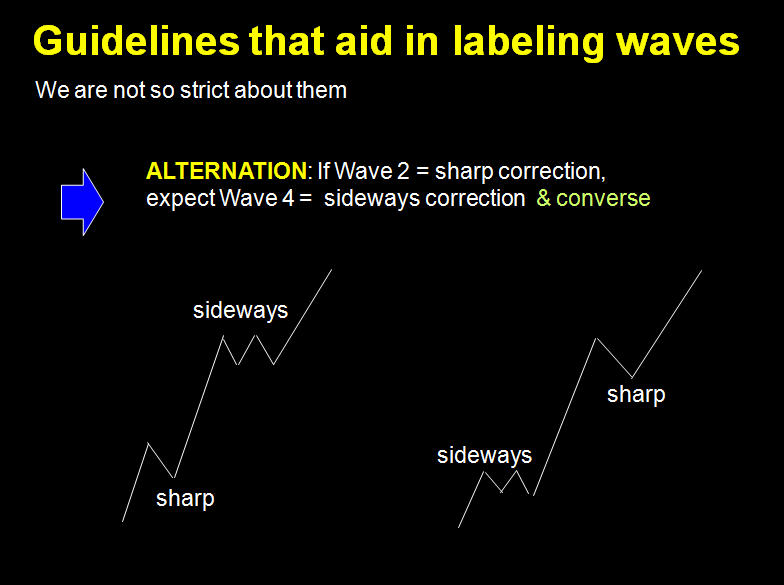 Guidelines that aid in labeling waves

We are not so strict about them

ALTERNATION: If Wave 2 = sharp correction, expect Wave 4 = sideways correction & converse

sideways

sharp

sharp

sideways